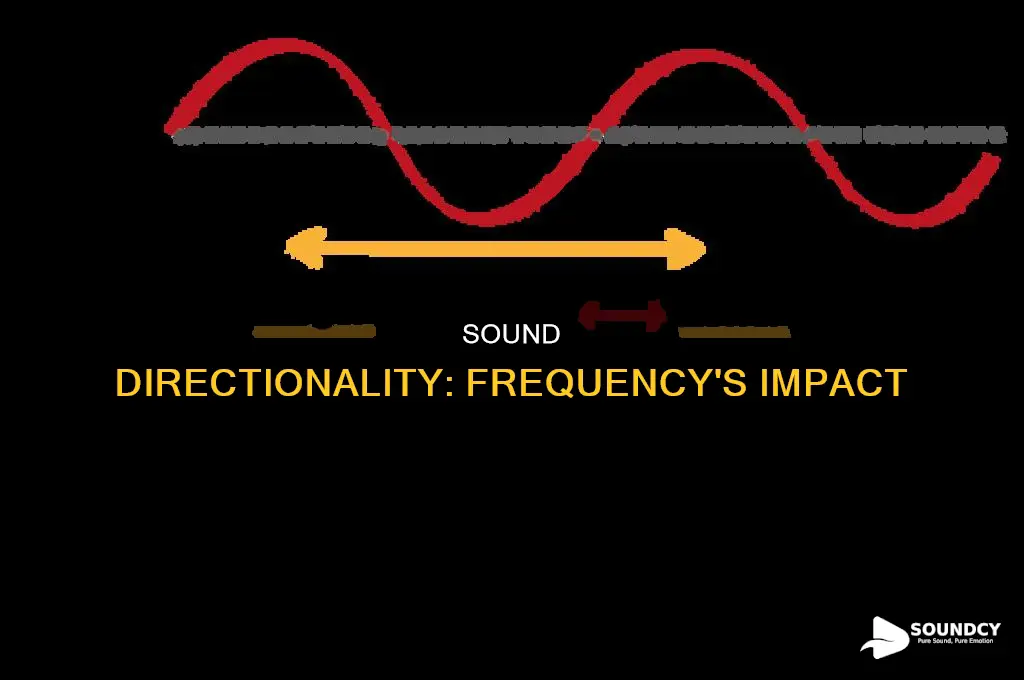 SOUND
DIRECTIONALITY: FREQUENCY'S IMPACT

SOUNDCY
Pure Sound, Pure Emotion